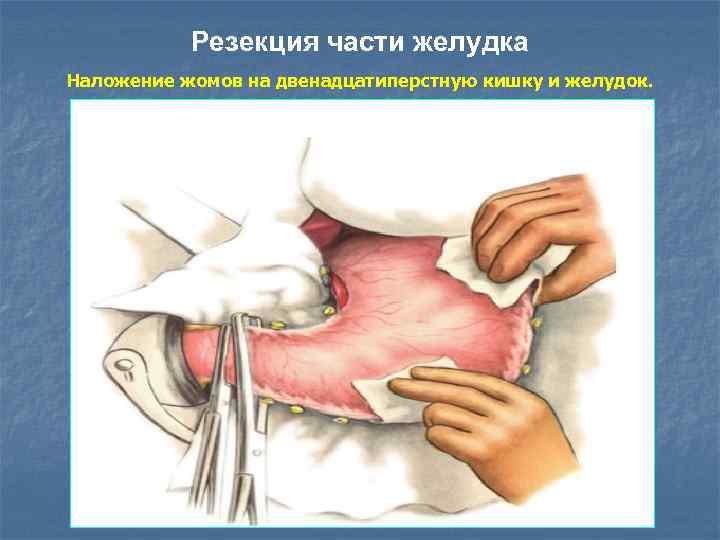 Резекция части желудка

Наложение жомов на двенадцатиперстную кишку и желудок.